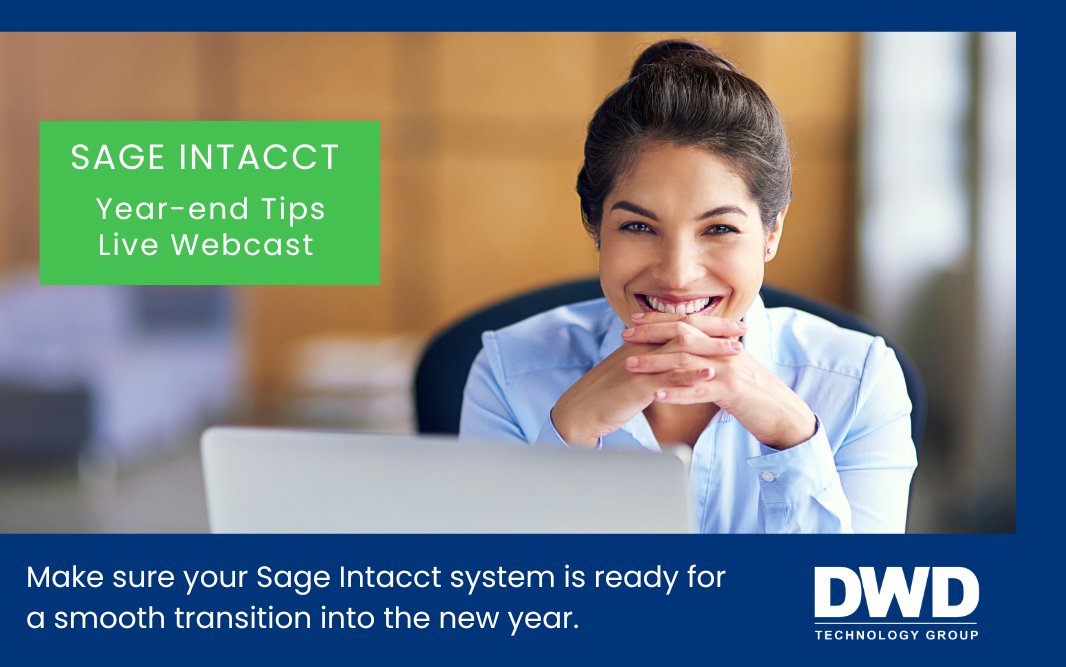 SAGE INTACCT
Year-end Tips
Live Webcast

Make sure your Sage Intacct system is ready for a smooth transition into the new year.

DWD
TECHNOLOGY GROUP